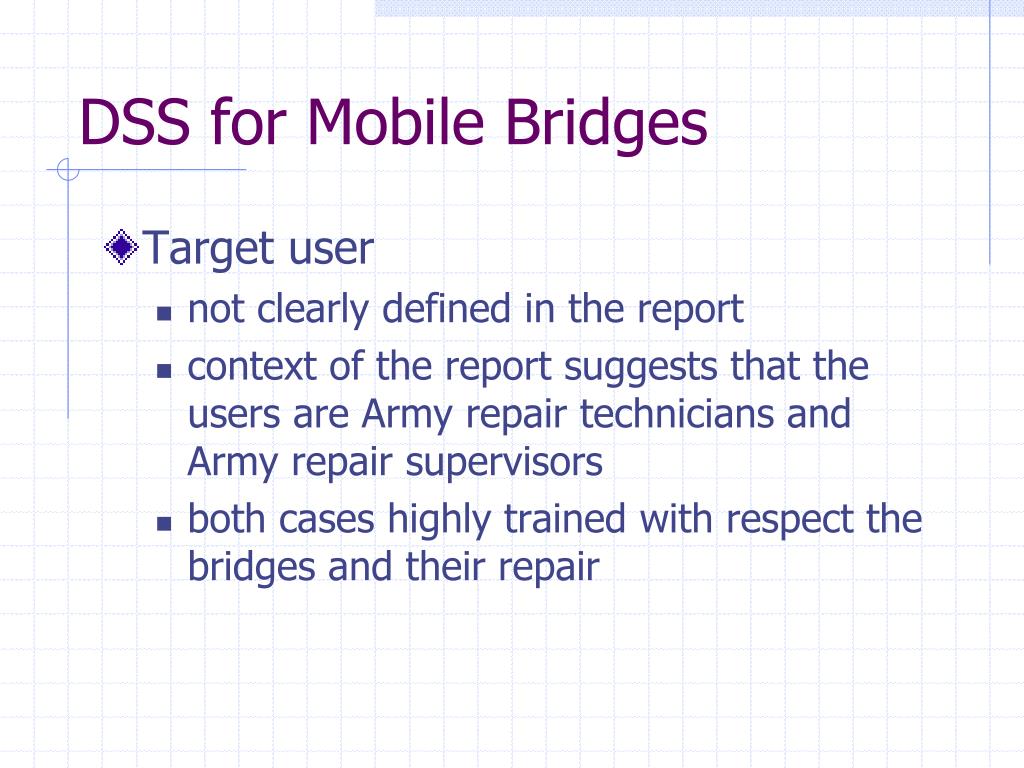 DSS for Mobile Bridges

Target user

- not clearly defined in the report
- context of the report suggests that the users are Army repair technicians and Army repair supervisors
- both cases highly trained with respect the bridges and their repair